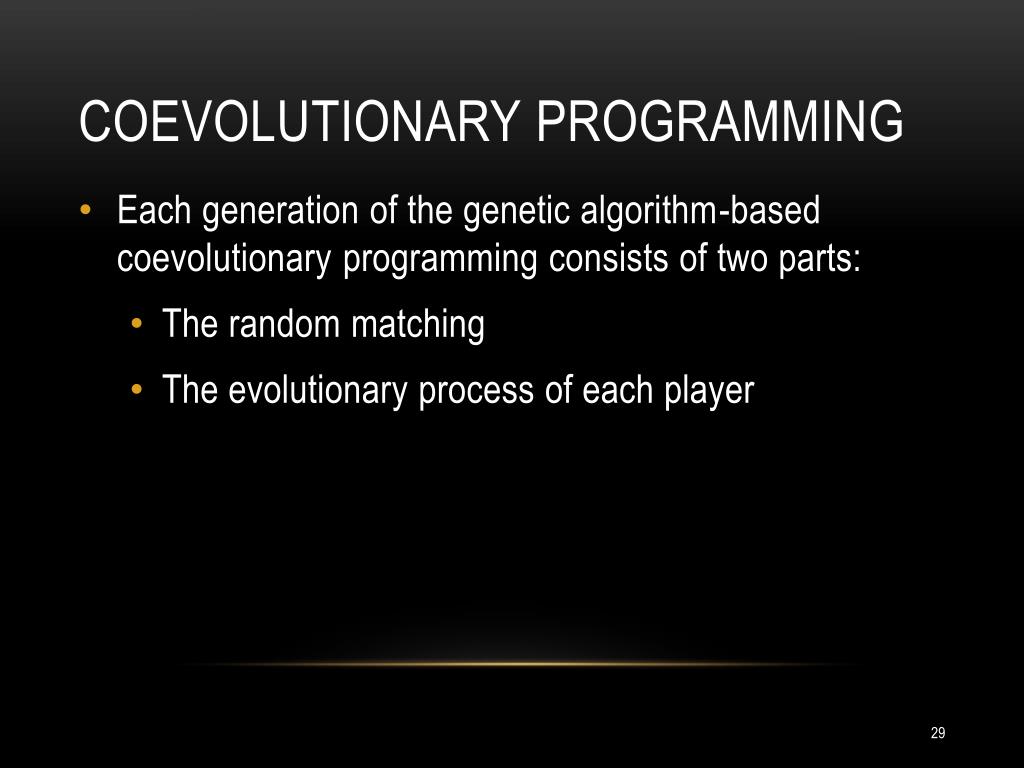 COEVOLUTIONARY PROGRAMMING

• Each generation of the genetic algorithm-based coevolutionary programming consists of two parts:

• The random matching

• The evolutionary process of each player

29